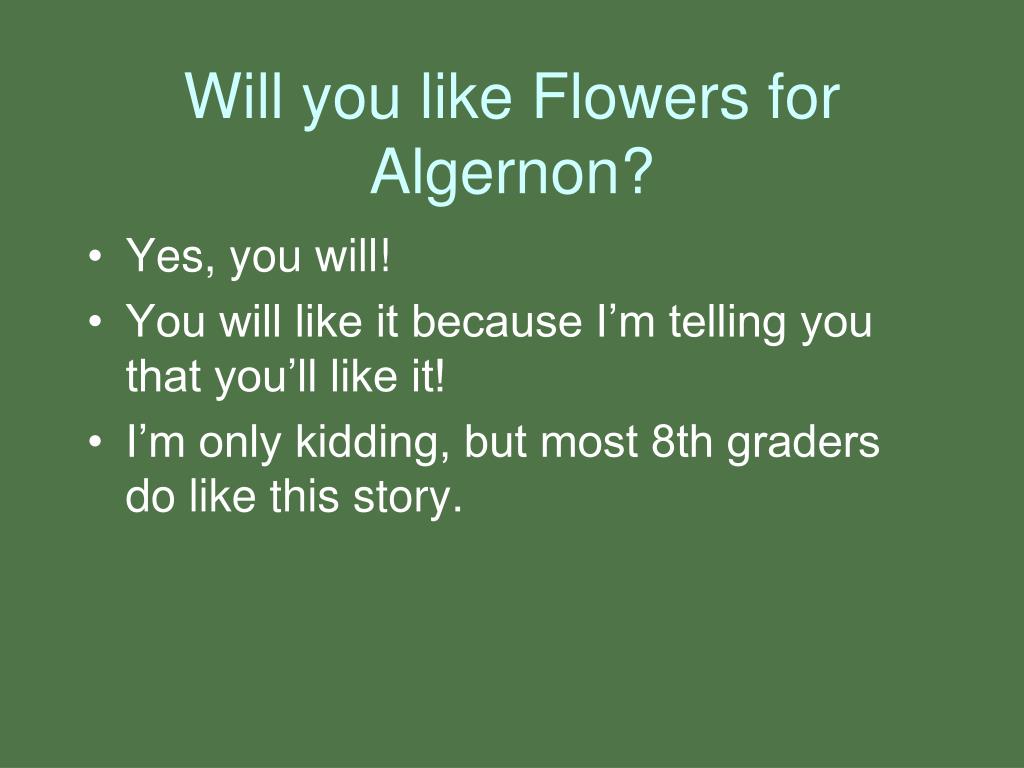 Will you like Flowers for Algernon?

• Yes, you will!
• You will like it because I’m telling you that you’ll like it!
• I’m only kidding, but most 8th graders do like this story.